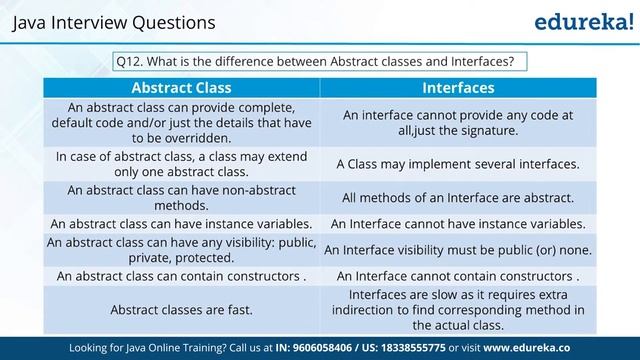 Java Interview Questions

edureka!

Q12. What is the difference between Abstract classes and Interfaces?

| Abstract Class | Interfaces |
|---|---|
| An abstract class can provide complete, default code and/or just the details that have to be overridden. | An interface cannot provide any code at all,just the signature. |
| In case of abstract class, a class may extend only one abstract class. | A Class may implement several interfaces. |
| An abstract class can have non-abstract methods. | All methods of an Interface are abstract. |
| An abstract class can have instance variables. | An Interface cannot have instance variables. |
| An abstract class can have any visibility: public, private, protected. | An Interface visibility must be public (or) none. |
| An abstract class can contain constructors . | An Interface cannot contain constructors . |
| Abstract classes are fast. | Interfaces are slow as it requires extra indirection to find corresponding method in the actual class. |

Looking for Java Online Training? Call us at IN: 9606058406 / US: 18338555775 or visit www.edureka.co